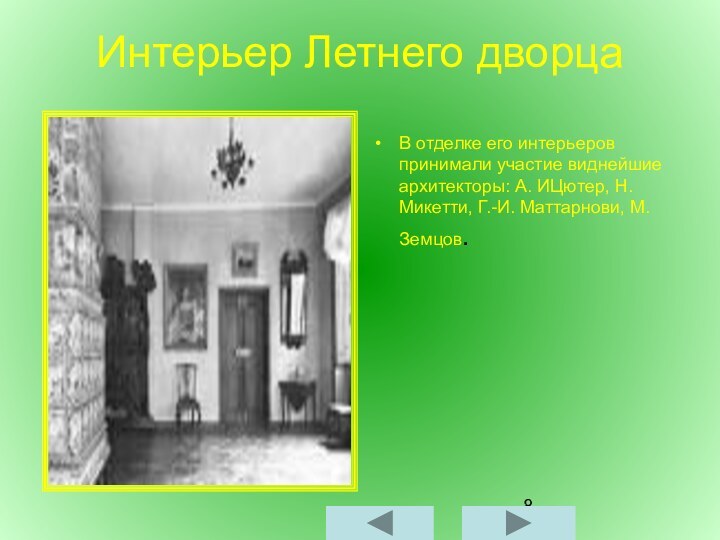 Интерьер Летнего дворца

• В отделке его интерьеров принимали участие виднейшие архитекторы: А. ИЦютер, Н. Микетти, Г.-И. Маттарнови, М. Земцов.

8